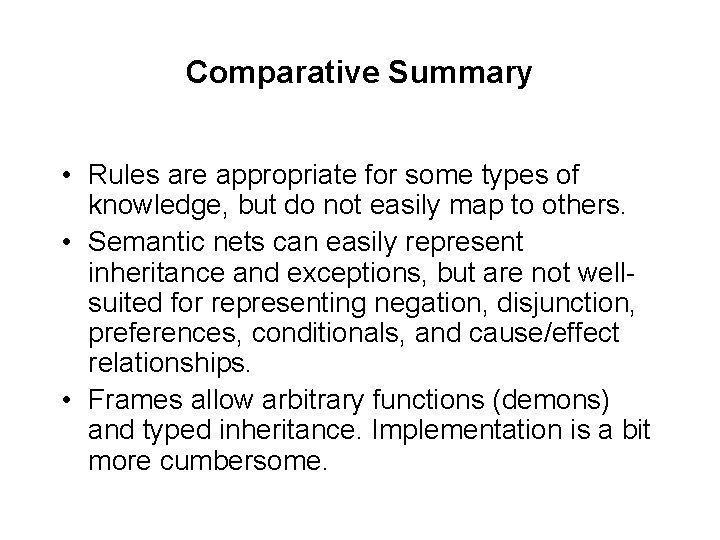 Comparative Summary

• Rules are appropriate for some types of knowledge, but do not easily map to others.
• Semantic nets can easily represent inheritance and exceptions, but are not well-suited for representing negation, disjunction, preferences, conditionals, and cause/effect relationships.
• Frames allow arbitrary functions (demons) and typed inheritance. Implementation is a bit more cumbersome.